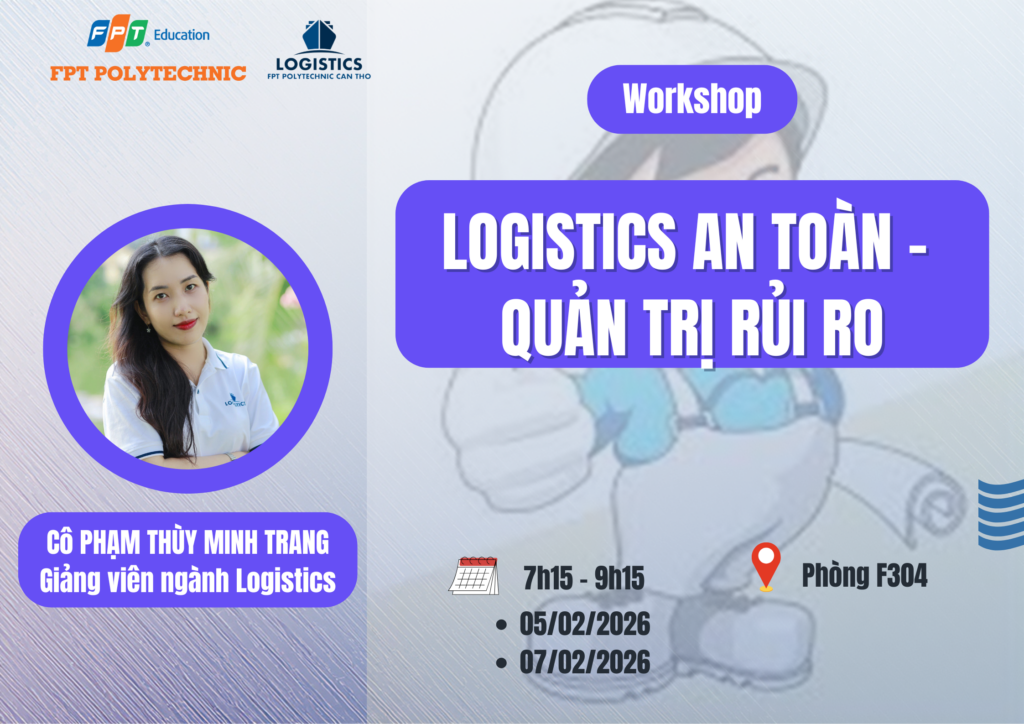 FPT Education
FPT POLYTECHNIC

LOGISTICS
FPT POLYTECHNIC CAN THO

Workshop

LOGISTICS AN TOÀN - QUẢN TRỊ RỦI RO

CÔ PHẠM THÙY MINH TRANG
Giảng viên ngành Logistics

7h15 - 9h15
• 05/02/2026
• 07/02/2026

Phòng F304